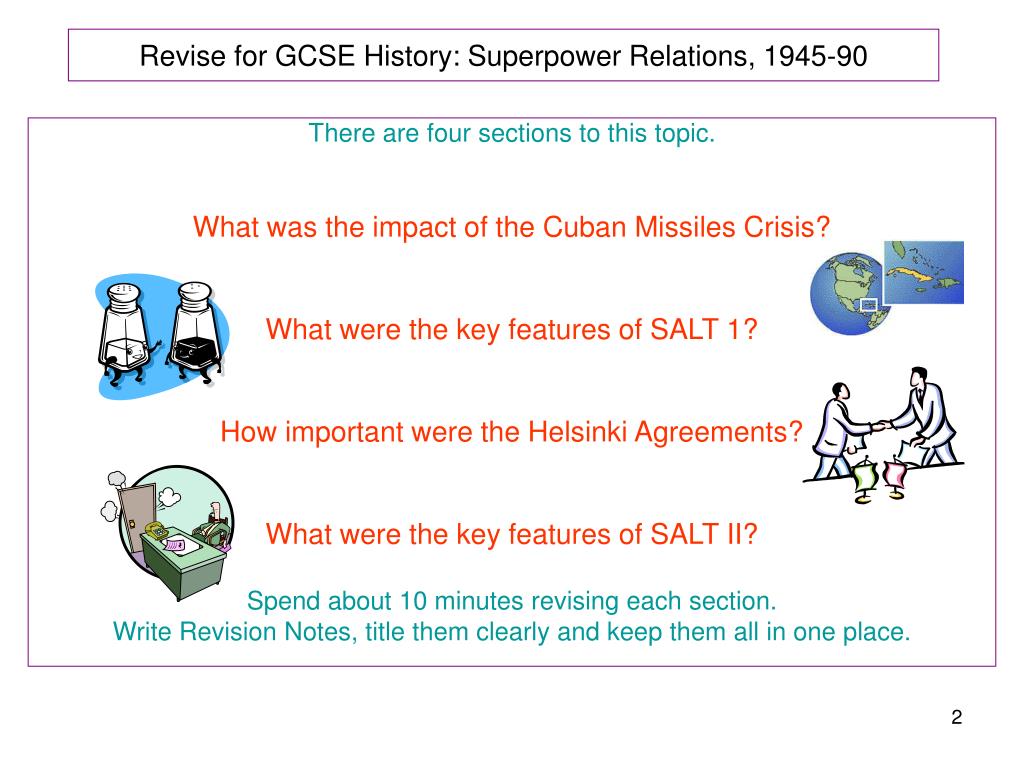 Revise for GCSE History: Superpower Relations, 1945-90

There are four sections to this topic.

What was the impact of the Cuban Missiles Crisis?

What were the key features of SALT 1?

How important were the Helsinki Agreements?

What were the key features of SALT II?

Spend about 10 minutes revising each section.
Write Revision Notes, title them clearly and keep them all in one place.

2